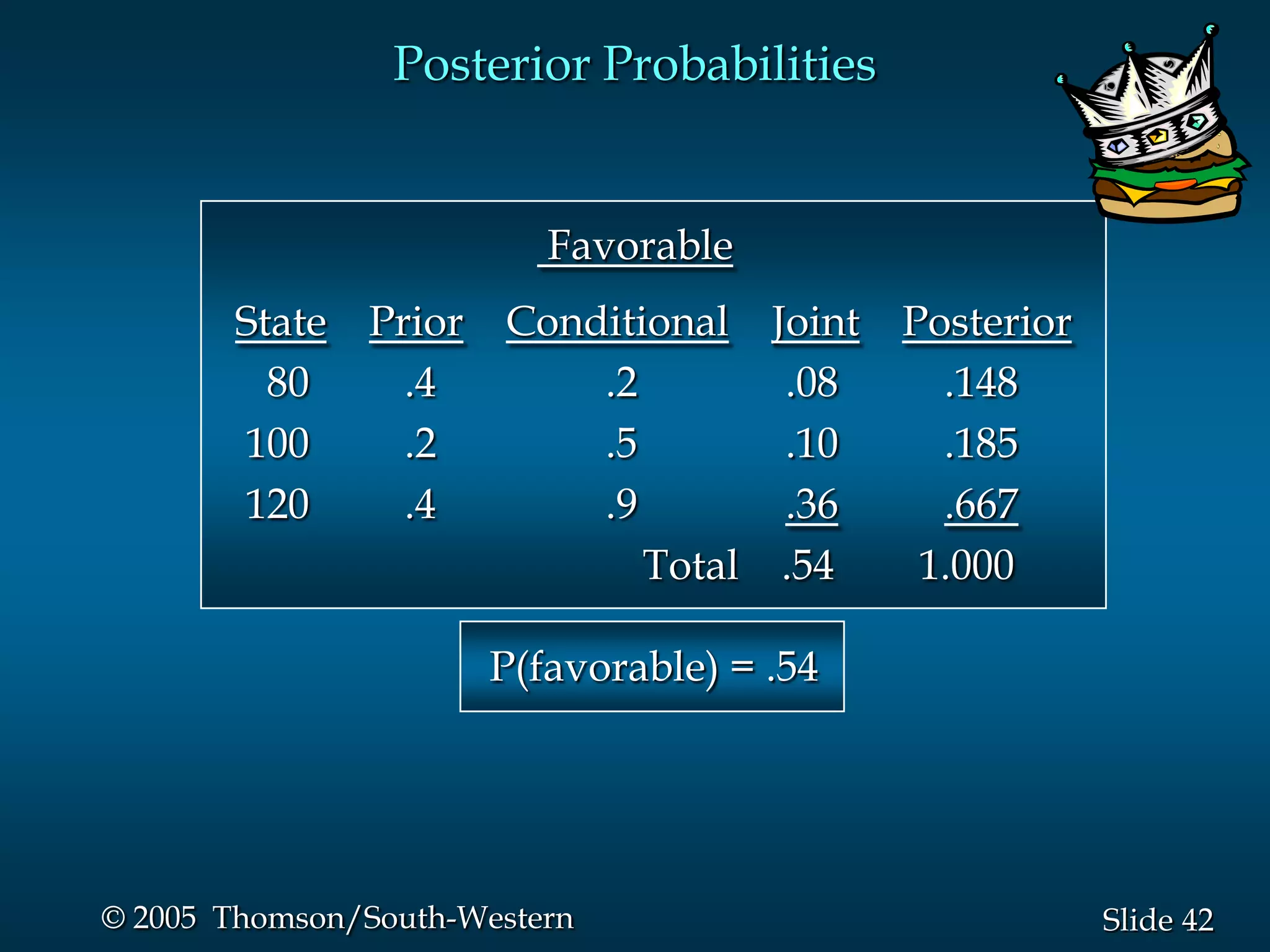 Posterior Probabilities

Favorable

| State | Prior | Conditional | Joint | Posterior |
|---|---|---|---|---|
| 80 | .4 | .2 | .08 | .148 |
| 100 | .2 | .5 | .10 | .185 |
| 120 | .4 | .9 | .36 | .667 |
| | | Total | .54 | 1.000 |

P(favorable) = .54

© 2005 Thomson/South-Western

Slide 42